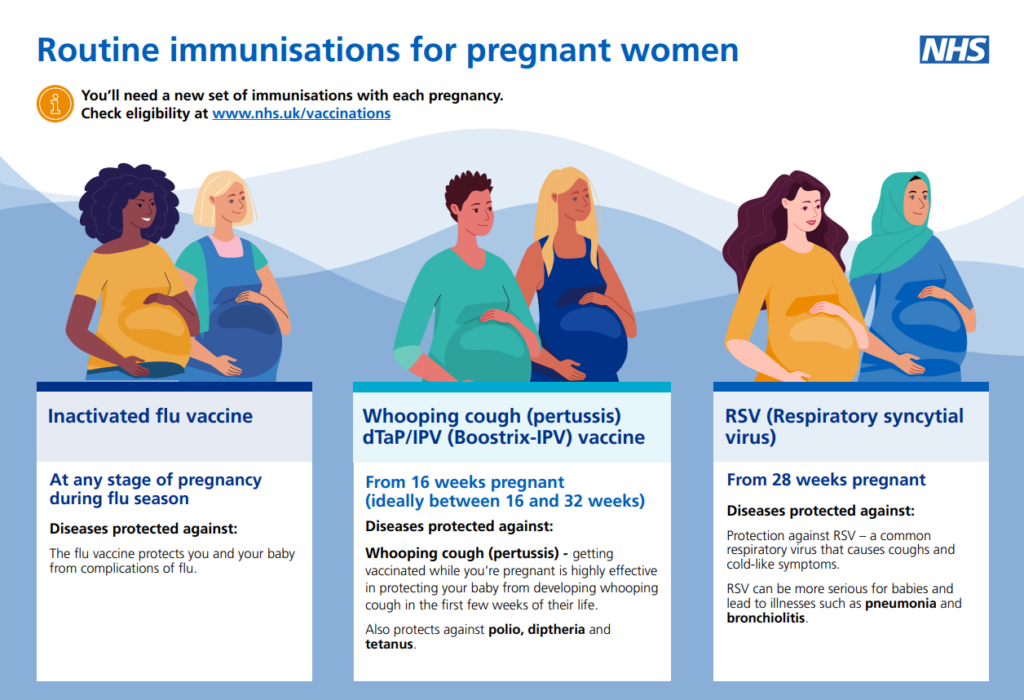 Routine immunisations for pregnant women

NHS

You'll need a new set of immunisations with each pregnancy. Check eligibility at www.nhs.uk/vaccinations

Inactivated flu vaccine

At any stage of pregnancy during flu season

Diseases protected against:

The flu vaccine protects you and your baby from complications of flu.

Whooping cough (pertussis) dTaP/IPV (Boostrix-IPV) vaccine

From 16 weeks pregnant (ideally between 16 and 32 weeks)

Diseases protected against:

Whooping cough (pertussis) - getting vaccinated while you're pregnant is highly effective in protecting your baby from developing whooping cough in the first few weeks of their life.

Also protects against polio, diptheria and tetanus.

RSV (Respiratory syncytial virus)

From 28 weeks pregnant

Diseases protected against:

Protection against RSV – a common respiratory virus that causes coughs and cold-like symptoms.

RSV can be more serious for babies and lead to illnesses such as pneumonia and bronchiolitis.